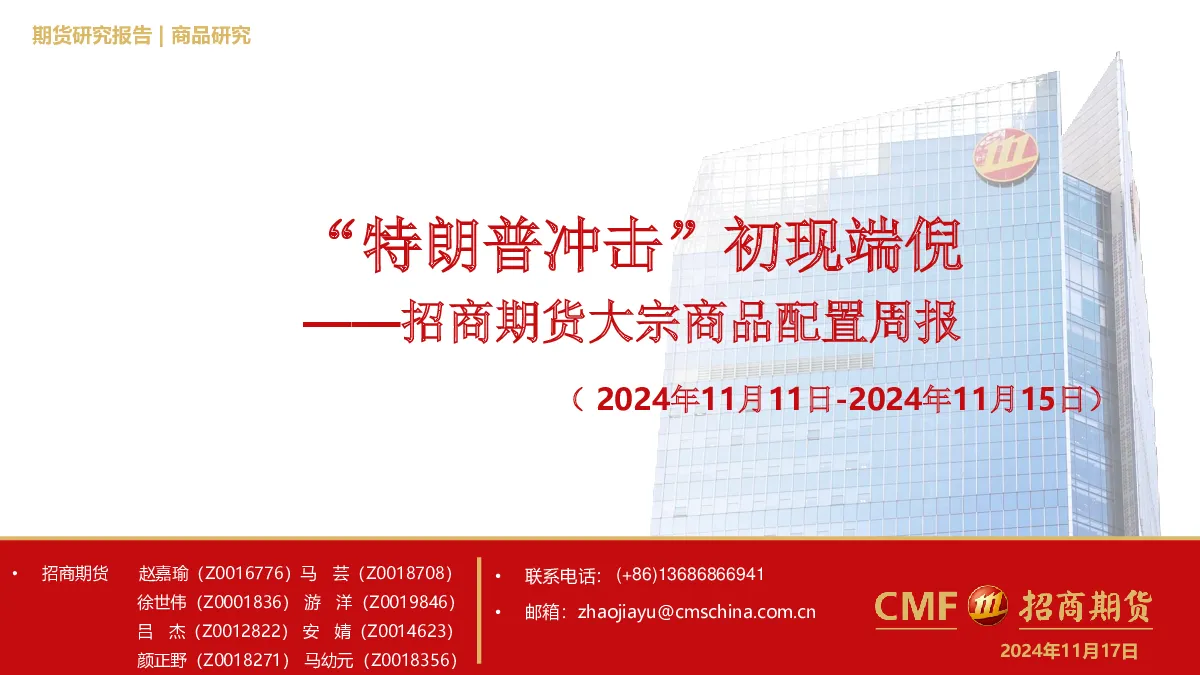 期货研究报告 | 商品研究

“特朗普冲击”初现端倪
——招商期货大宗商品配置周报

（2024年11月11日-2024年11月15日）

• 招商期货 赵嘉瑜（Z0016776）马 芸（Z0018708）
徐世伟（Z0001836）游 洋（Z0019846）
吕 杰（Z0012822）安 婧（Z0014623）
颜正野（Z0018271）马幼元（Z0018356）

• 联系电话：(+86)13686866941
• 邮箱：zhaojiayu@cmschina.com.cn

CMF 招商期货
2024年11月17日